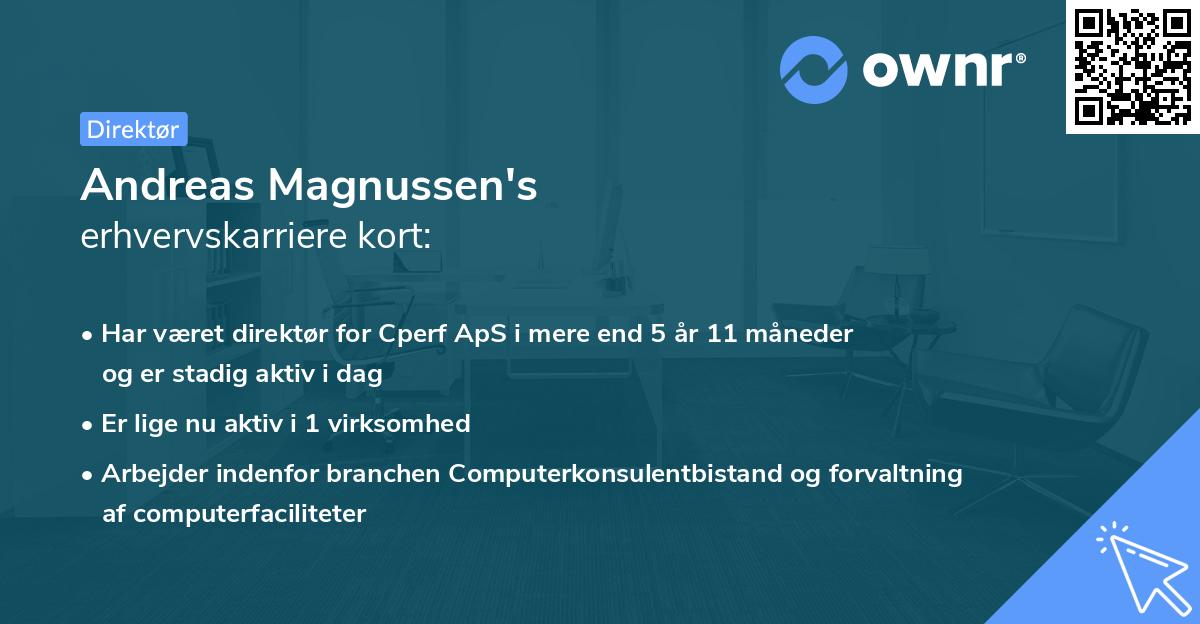 ownr®

Direktør

Andreas Magnussen's
erhvervskarriere kort:

• Har været direktør for Cperf ApS i mere end 5 år 11 måneder og er stadig aktiv i dag

• Er lige nu aktiv i 1 virksomhed

• Arbejder indenfor branchen Computerkonsulentbistand og forvaltning af computerfaciliteter